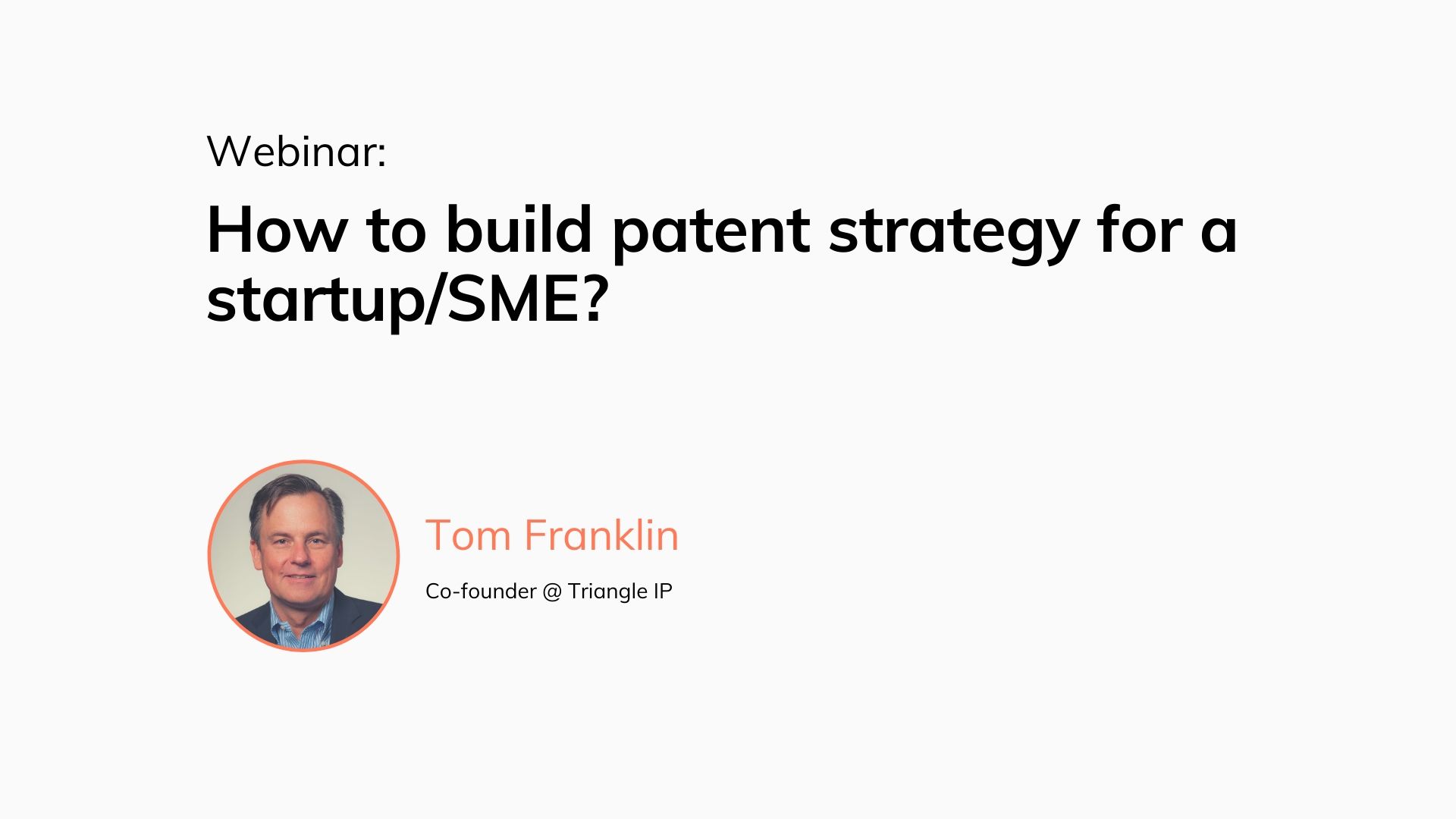 Webinar:

How to build patent strategy for a startup/SME?

Tom Franklin

Co-founder @ Triangle IP